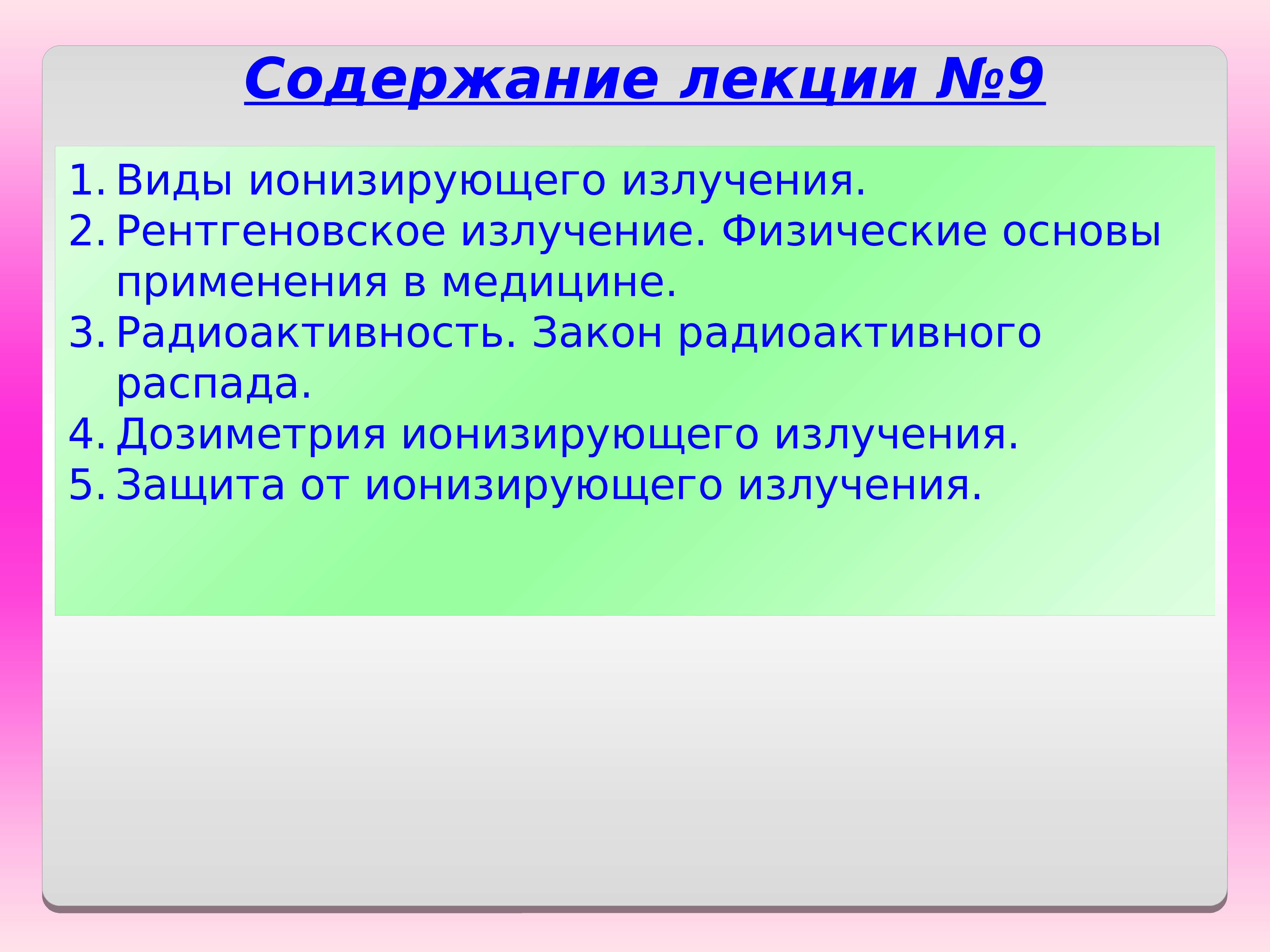 Содержание лекции №9

1. Виды ионизирующего излучения.
2. Рентгеновское излучение. Физические основы применения в медицине.
3. Радиоактивность. Закон радиоактивного распада.
4. Дозиметрия ионизирующего излучения.
5. Защита от ионизирующего излучения.